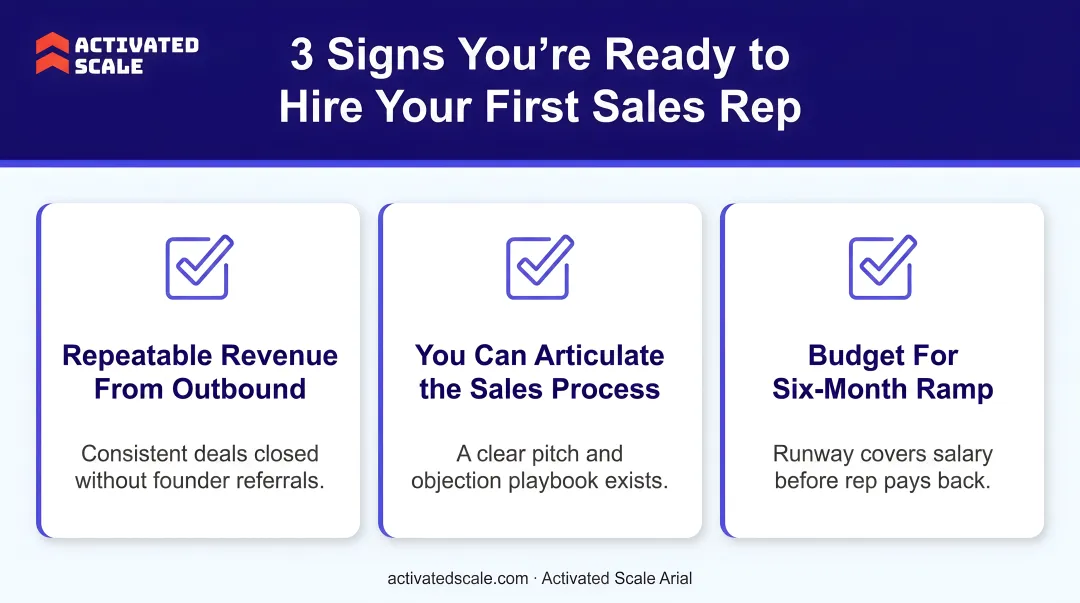 ACTIVATED SCALE

3 Signs You're Ready to Hire Your First Sales Rep

Repeatable Revenue From Outbound

Consistent deals closed without founder referrals.

You Can Articulate the Sales Process

A clear pitch and objection playbook exists.

Budget For Six-Month Ramp

Runway covers salary before rep pays back.

activatedscale.com · Activated Scale Arial